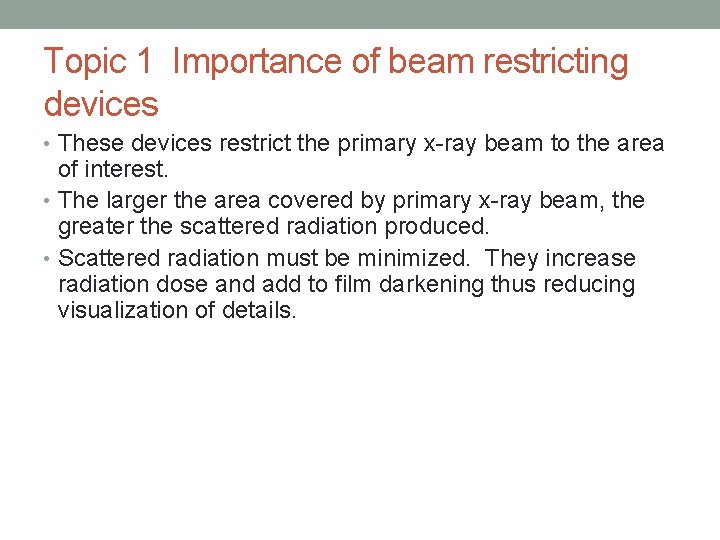 Topic 1 Importance of beam restricting devices

• These devices restrict the primary x-ray beam to the area of interest.
• The larger the area covered by primary x-ray beam, the greater the scattered radiation produced.
• Scattered radiation must be minimized. They increase radiation dose and add to film darkening thus reducing visualization of details.